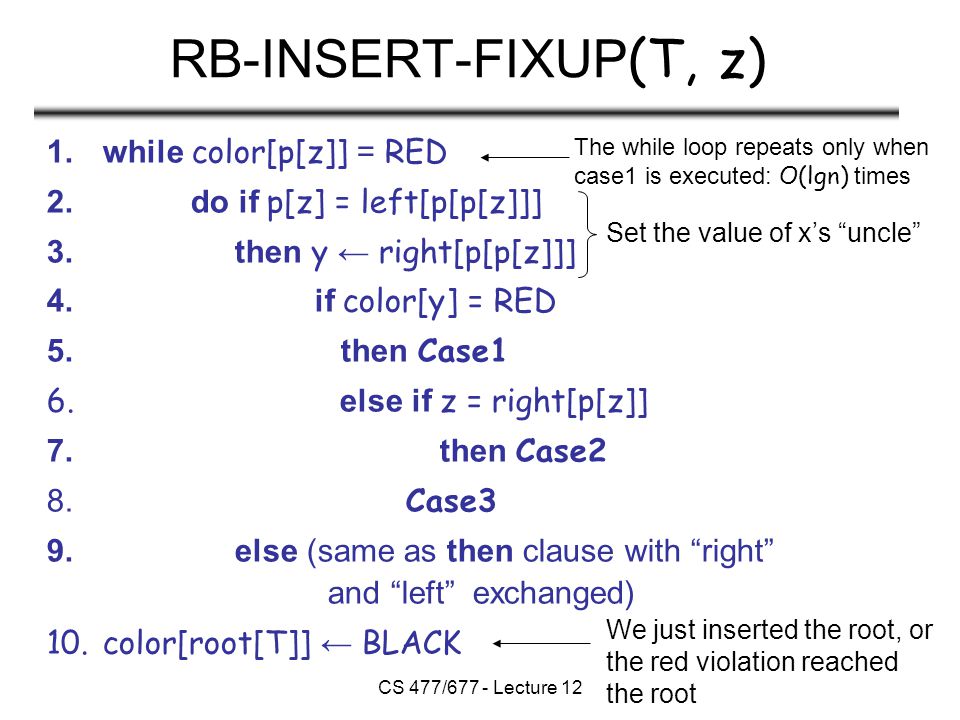 RB-INSERT-FIXUP(T, z)

1. while color[p[z]] = RED

The while loop repeats only when case1 is executed: $O(\lg n)$ times

2. do if p[z] = left[p[p[z]]]
3. then y ← right[p[p[z]]]

Set the value of x's "uncle"

4. if color[y] = RED
5. then Case1
6. else if z = right[p[z]]
7. then Case2
8. Case3
9. else (same as then clause with "right" and "left" exchanged)
10. color[root[T]] ← BLACK

We just inserted the root, or the red violation reached the root

CS 477/677 - Lecture 12